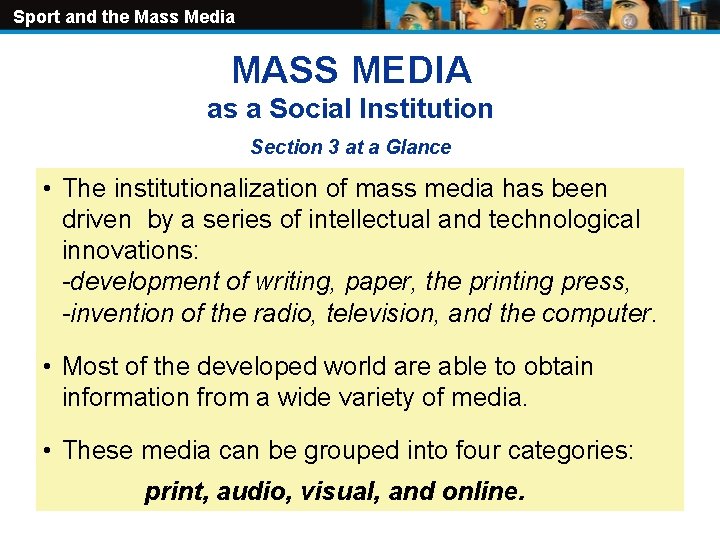 Sport and the Mass Media

MASS MEDIA
as a Social Institution

Section 3 at a Glance

• The institutionalization of mass media has been driven by a series of intellectual and technological innovations:
-development of writing, paper, the printing press,
-invention of the radio, television, and the computer.

• Most of the developed world are able to obtain information from a wide variety of media.

• These media can be grouped into four categories:
print, audio, visual, and online.